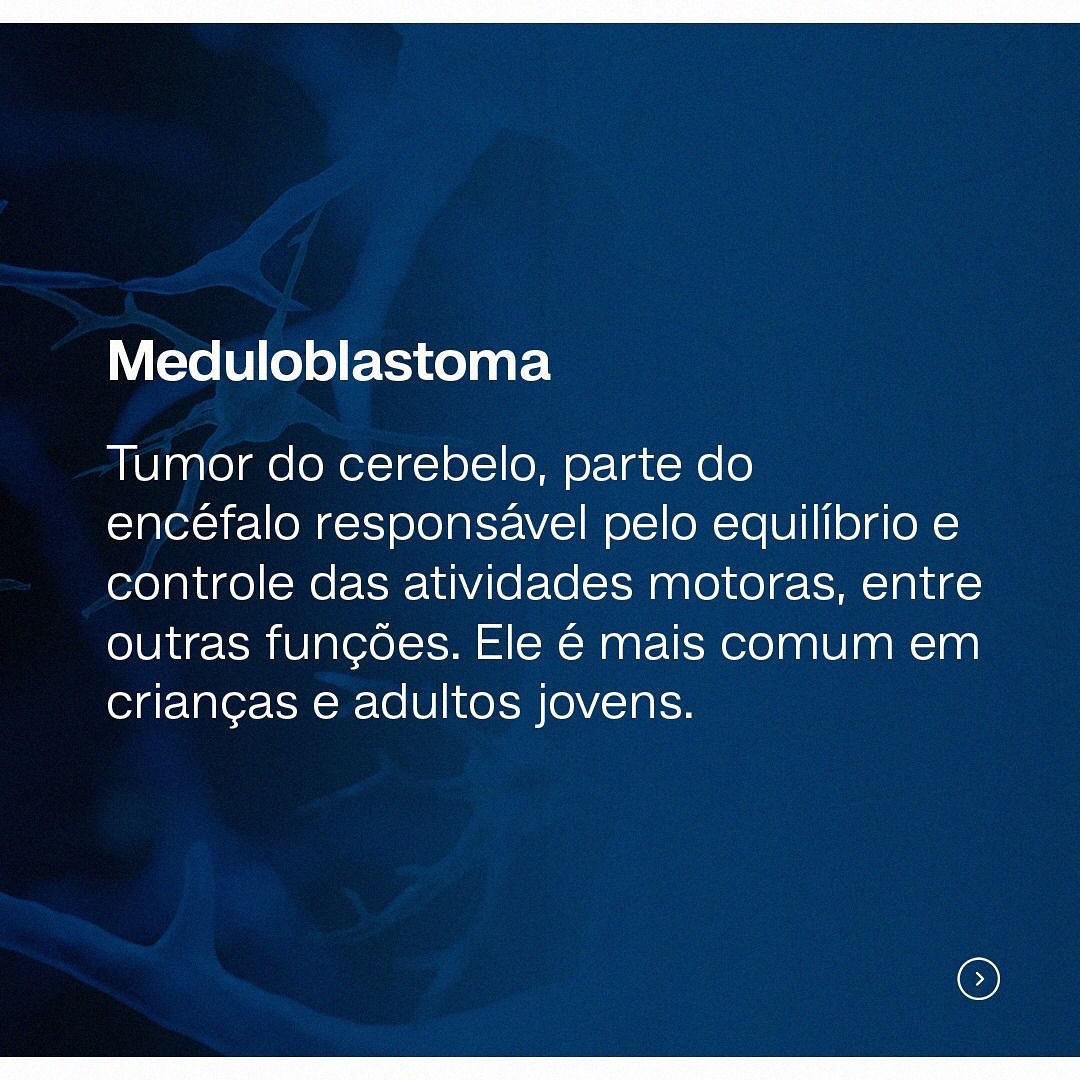 Meduloblastoma

Tumor do cerebelo, parte do encéfalo responsável pelo equilíbrio e controle das atividades motoras, entre outras funções. Ele é mais comum em crianças e adultos jovens.